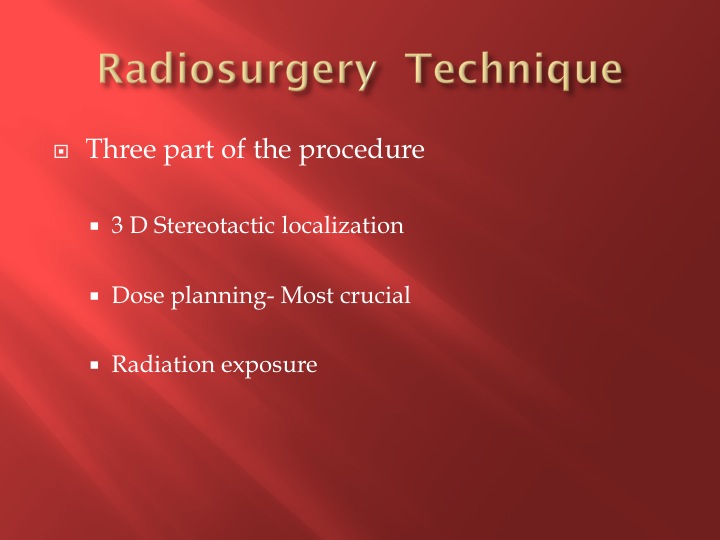 Radiosurgery Technique

Three part of the procedure

3 D Stereotactic localization

Dose planning- Most crucial

Radiation exposure